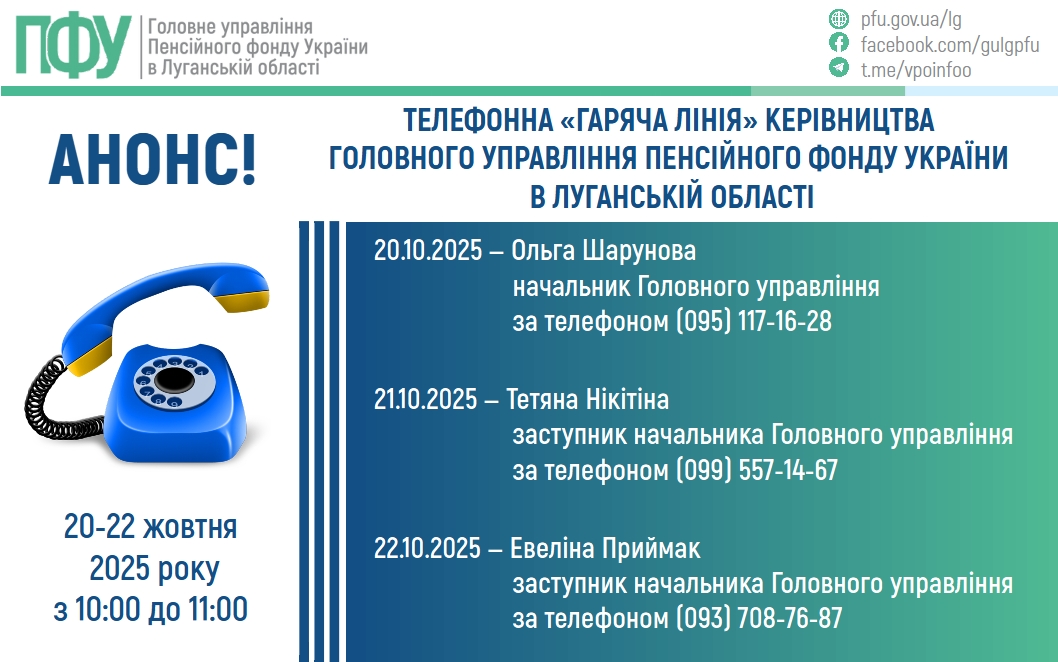 ПФУ Головне управління Пенсійного фонду України в Луганській області

pfu.gov.ua/lg
facebook.com/gulgpfu
t.me/vpoinfoo

АНОНС!

ТЕЛЕФОННА «ГАРЯЧА ЛІНІЯ» КЕРІВНИЦТВА ГОЛОВНОГО УПРАВЛІННЯ ПЕНСІЙНОГО ФОНДУ УКРАЇНИ В ЛУГАНСЬКІЙ ОБЛАСТІ

20.10.2025 – Ольга Шарунова
начальник Головного управління
за телефоном (095) 117-16-28

21.10.2025 – Тетяна Нікітіна
заступник начальника Головного управління
за телефоном (099) 557-14-67

22.10.2025 – Евеліна Приймак
заступник начальника Головного управління
за телефоном (093) 708-76-87

20-22 жовтня 2025 року з 10:00 до 11:00